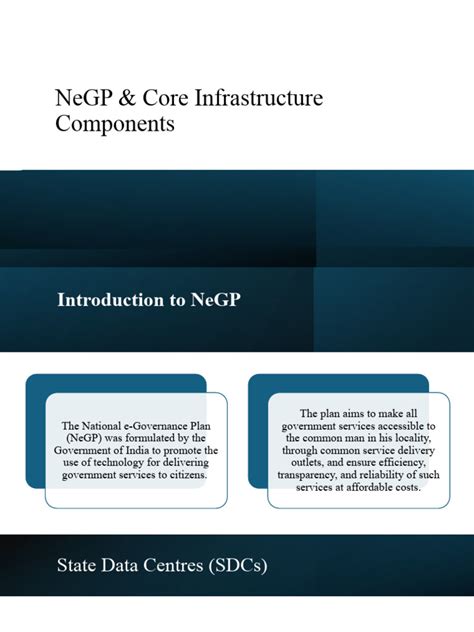 NeGP & Core Infrastructure Components

Introduction to NeGP

The National e-Governance Plan (NeGP) was formulated by the Government of India to promote the use of technology for delivering government services to citizens.

The plan aims to make all government services accessible to the common man in his locality, through common service delivery outlets, and ensure efficiency, transparency, and reliability of such services at affordable costs.

State Data Centres (SDCs)